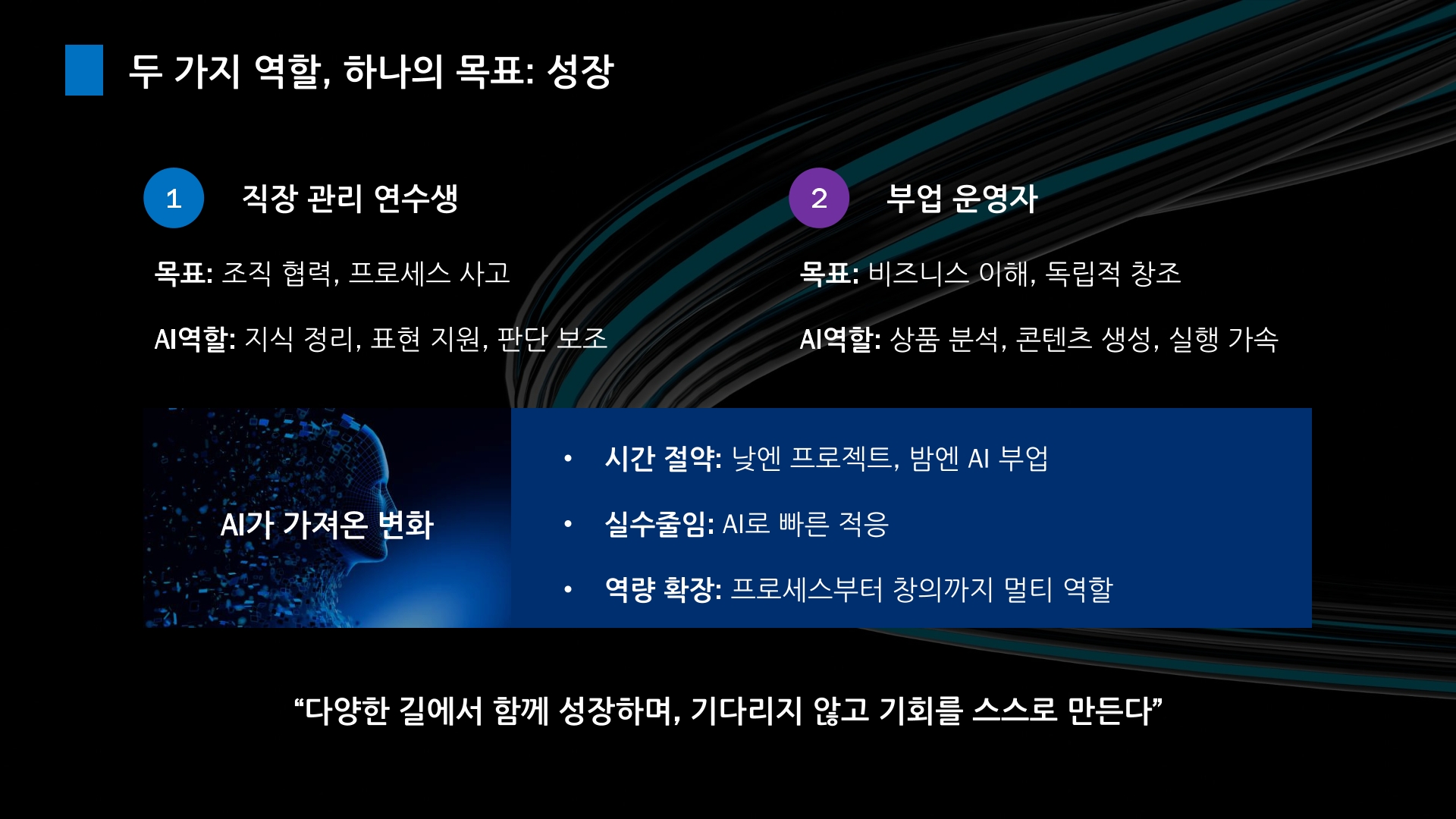 두 가지 역할, 하나의 목표: 성장

1

직장 관리 연수생

목표: 조직 협력, 프로세스 사고

AI역할: 지식 정리, 표현 지원, 판단 보조

2

부업 운영자

목표: 비즈니스 이해, 독립적 창조

AI역할: 상품 분석, 콘텐츠 생성, 실행 가속

AI가 가져온 변화

• 시간 절약: 낮엔 프로젝트, 밤엔 AI 부업
• 실수줄임: AI로 빠른 적응
• 역량 확장: 프로세스부터 창의까지 멀티 역할

“다양한 길에서 함께 성장하며, 기다리지 않고 기회를 스스로 만든다”